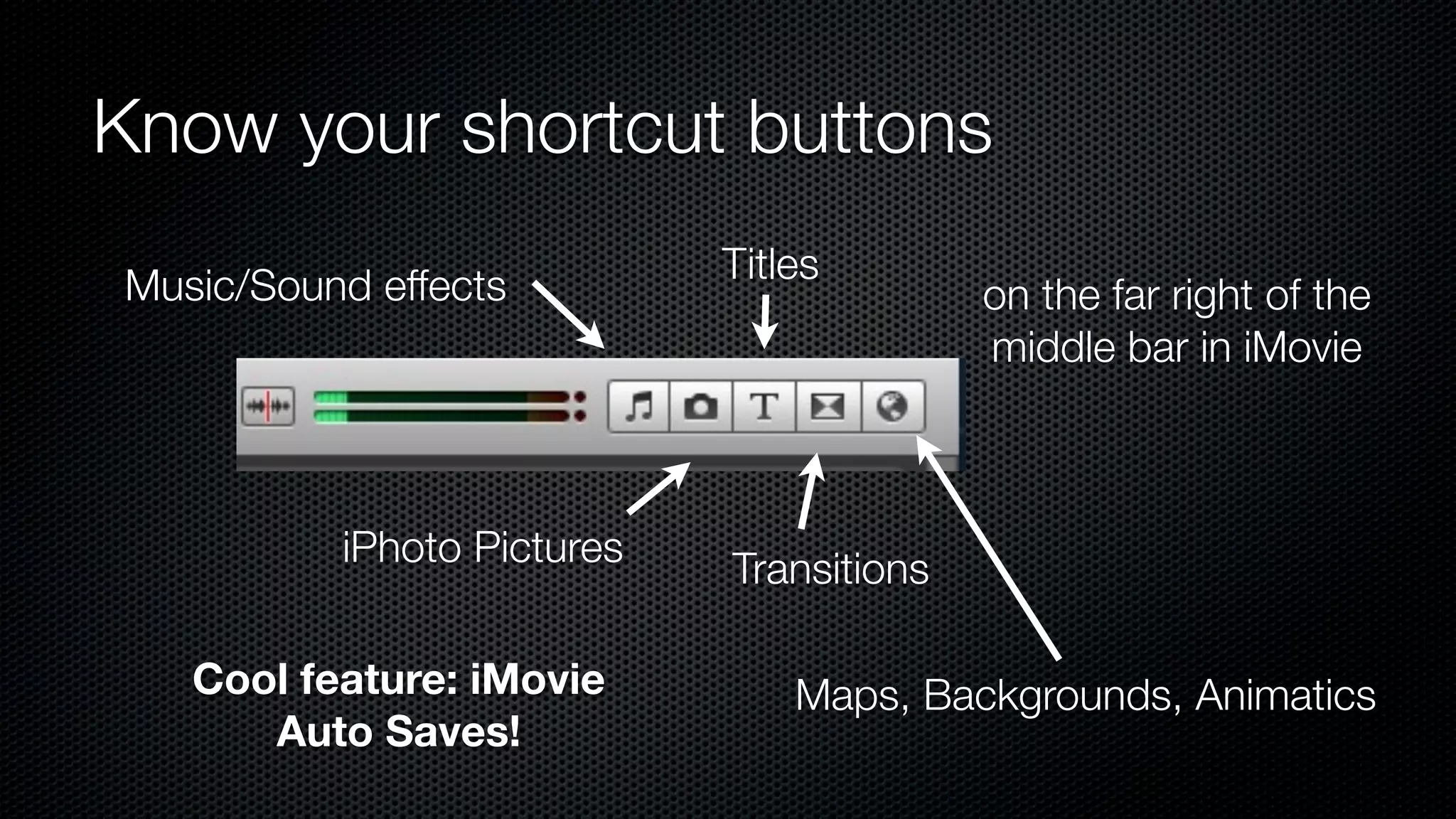 Know your shortcut buttons

Music/Sound effects

Titles

on the far right of the middle bar in iMovie

T

iPhoto Pictures

Transitions

Cool feature: iMovie Auto Saves!

Maps, Backgrounds, Animatics